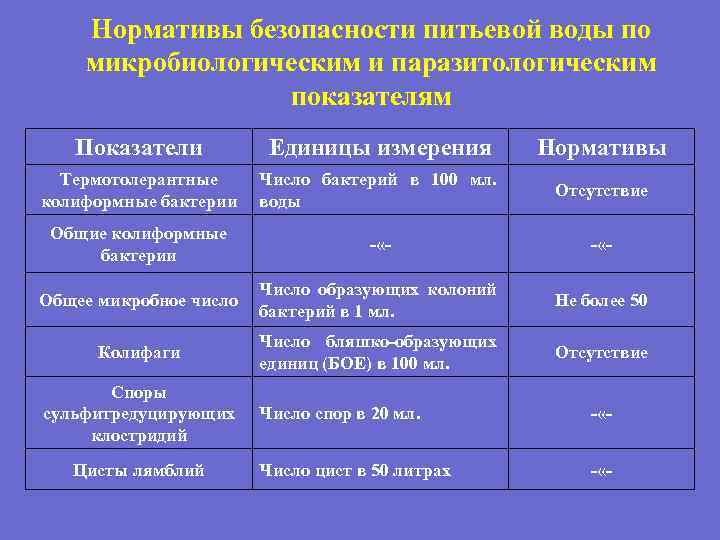 Нормативы безопасности питьевой воды по микробиологическим и паразитологическим показателям

| Показатели | Единицы измерения | Нормативы |
|---|---|---|
| Термотолерантные колиформные бактерии | Число бактерий в 100 мл. воды | Отсутствие |
| Общие колиформные бактерии | -«- | -«- |
| Общее микробное число | Число образующих колоний бактерий в 1 мл. | Не более 50 |
| Колифаги | Число бляшко-образующих единиц (БОЕ) в 100 мл. | Отсутствие |
| Споры сульфитредуцирующих клостридий | Число спор в 20 мл. | -«- |
| Цисты лямблий | Число цист в 50 литрах | -«- |